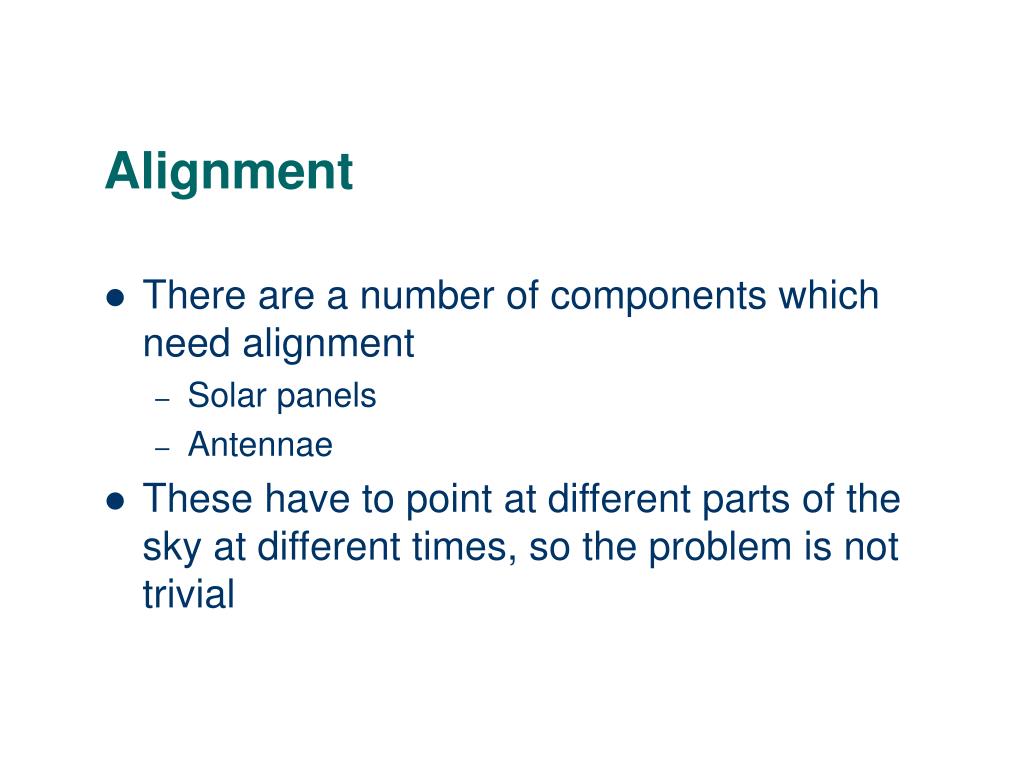 Alignment

● There are a number of components which need alignment
– Solar panels
– Antennae
● These have to point at different parts of the sky at different times, so the problem is not trivial